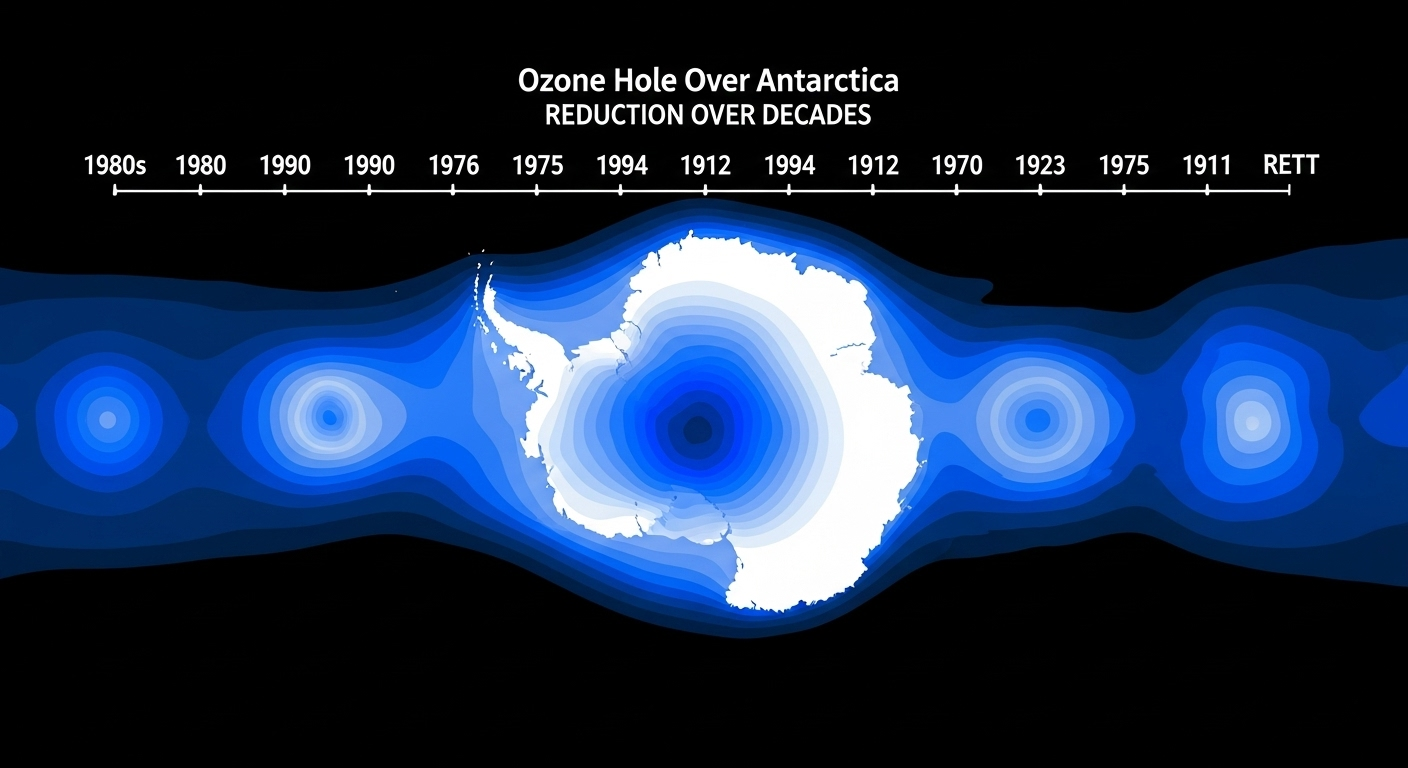 Ozone Hole Over Antarctica
REDUCTION OVER DECADES

1980s 1980 1990 1990 1976 1975 1994 1912 1994 1912 1970 1923 1975 1911 RETT